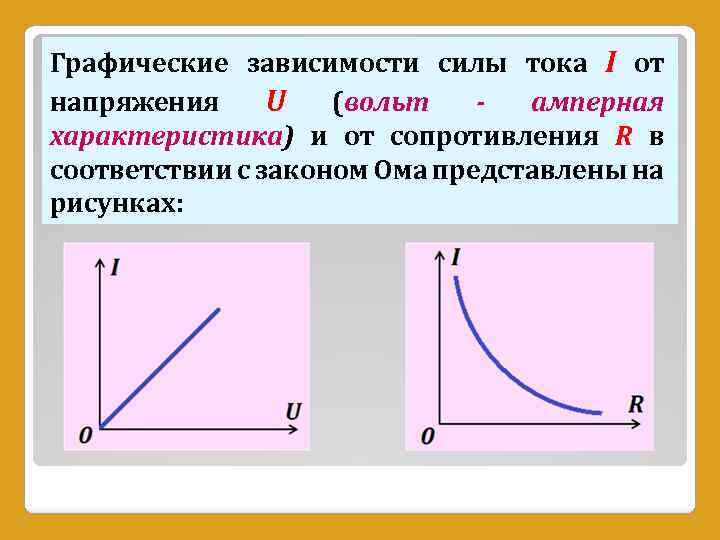 Графические зависимости силы тока $I$ от напряжения $U$ (вольт - амперная характеристика) и от сопротивления $R$ в соответствии с законом Ома представлены на рисунках:

$I$

$U$

$0$

$I$

$R$

$0$